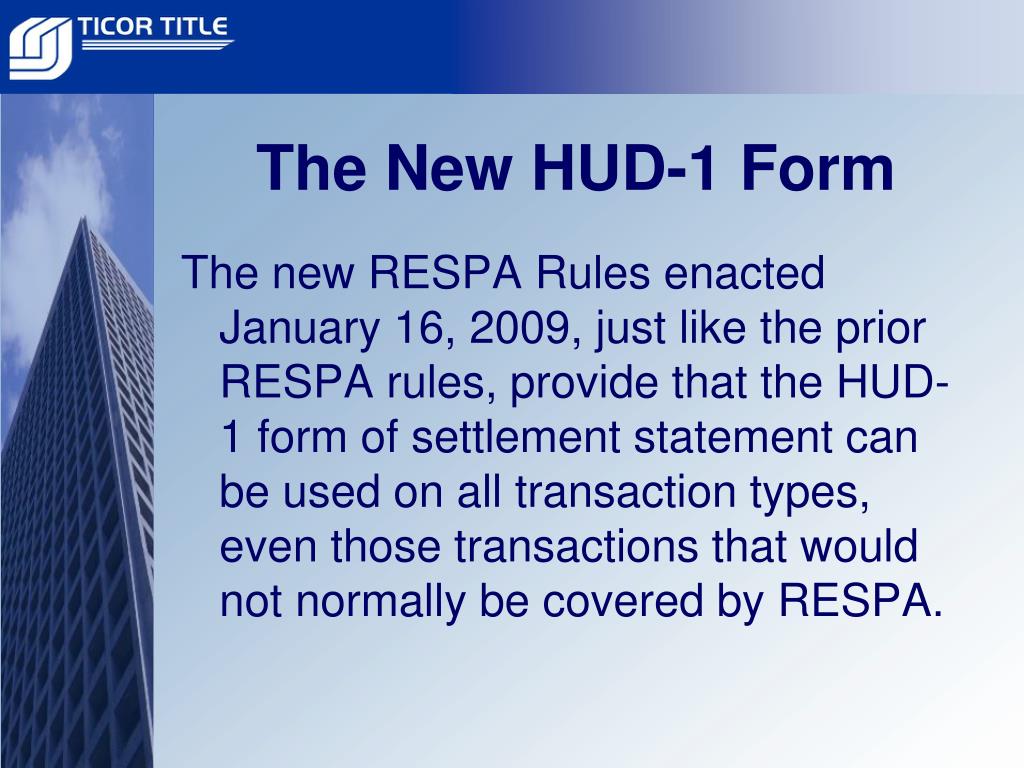 TICOR TITLE

The New HUD-1 Form

The new RESPA Rules enacted January 16, 2009, just like the prior RESPA rules, provide that the HUD-1 form of settlement statement can be used on all transaction types, even those transactions that would not normally be covered by RESPA.